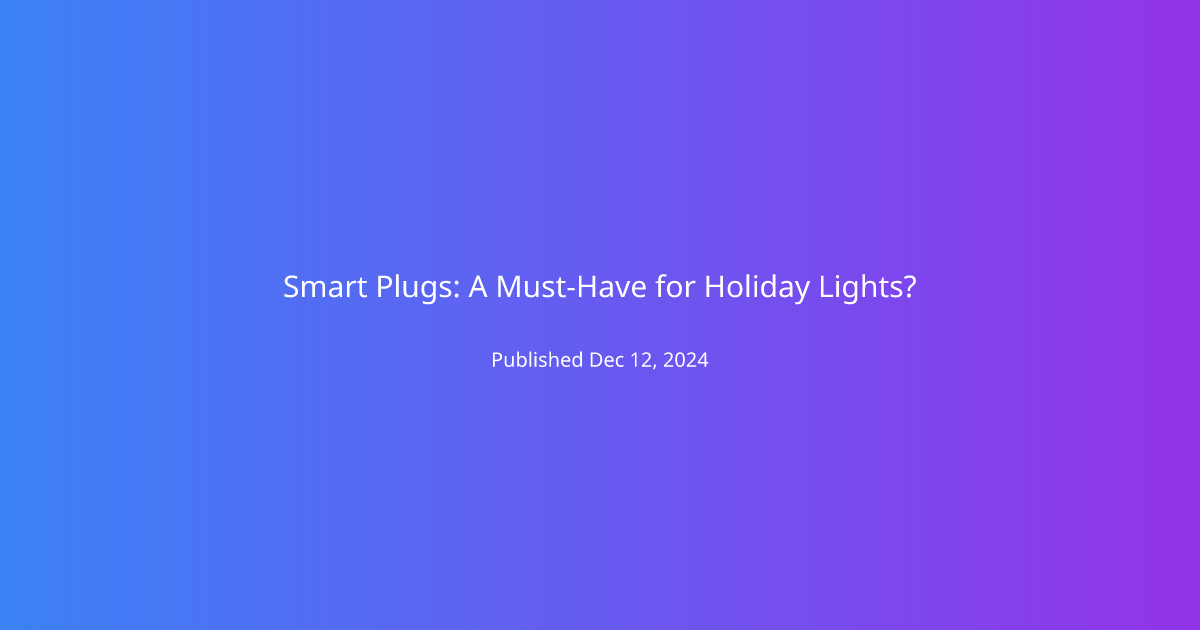 Smart Plugs: A Must-Have for Holiday Lights?

Published Dec 12, 2024